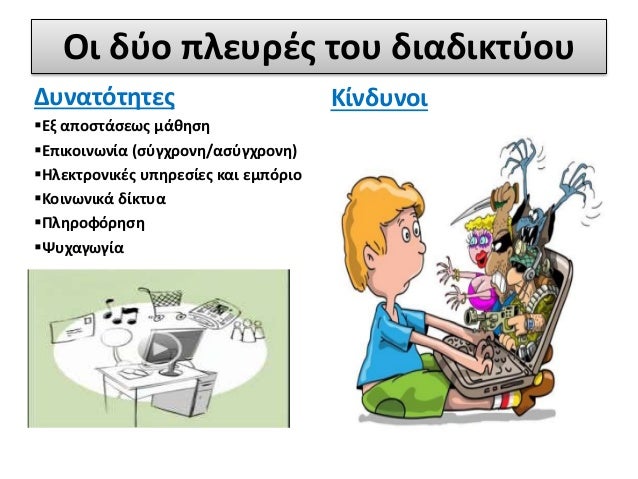 Οι δύο πλευρές του διαδικτύου

Δυνατότητες

▪Εξ αποστάσεως μάθηση
▪Επικοινωνία (σύγχρονη/ασύγχρονη)
▪Ηλεκτρονικές υπηρεσίες και εμπόριο
▪Κοινωνικά δίκτυα
▪Πληροφόρηση
▪Ψυχαγωγία

Κίνδυνοι